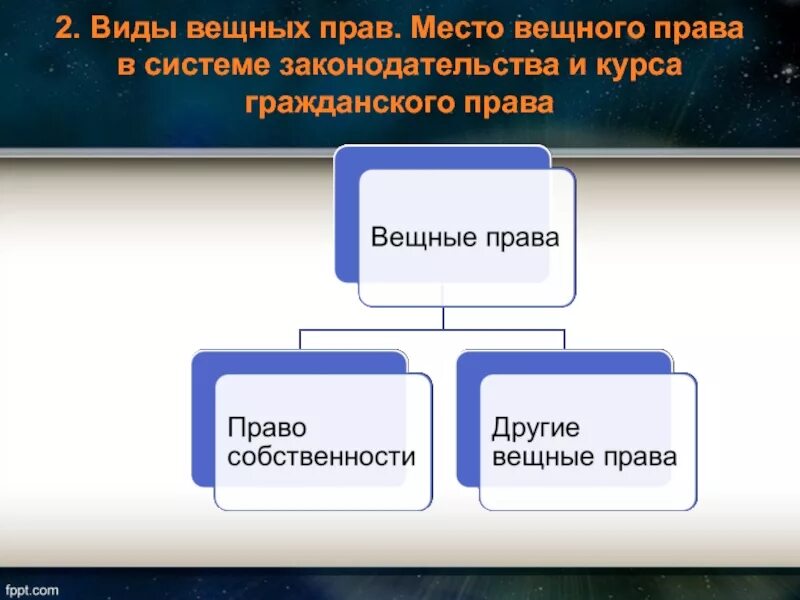 2. Виды вещных прав. Место вещного права в системе законодательства и курса гражданского права

Вещные права

Право собственности

Другие вещные права

fppt.com